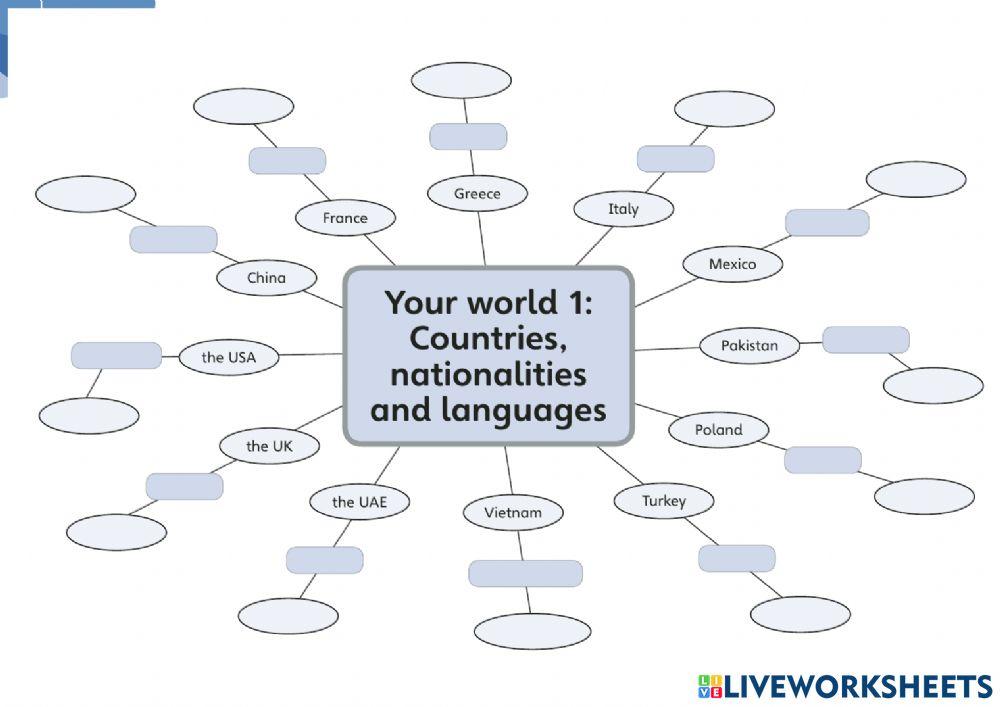 Your world 1: Countries, nationalities and languages

Greece

Italy

Mexico

Pakistan

Poland

Turkey

Vietnam

the UAE

the UK

the USA

China

France

LIVEWORKSHEETS